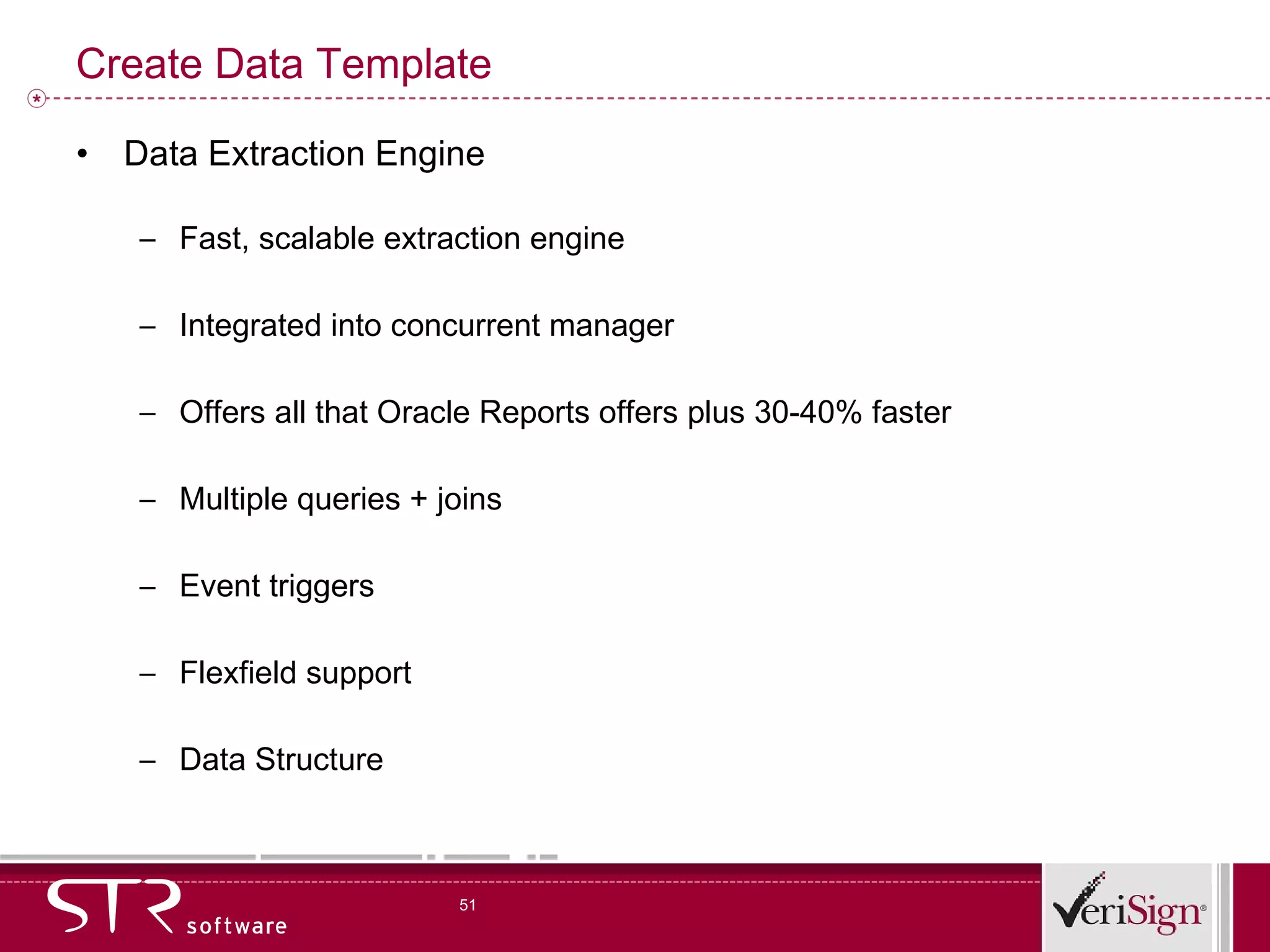 Create Data Template

• Data Extraction Engine

– Fast, scalable extraction engine

– Integrated into concurrent manager

– Offers all that Oracle Reports offers plus 30-40% faster

– Multiple queries + joins

– Event triggers

– Flexfield support

– Data Structure

STR software

51

VeriSign®